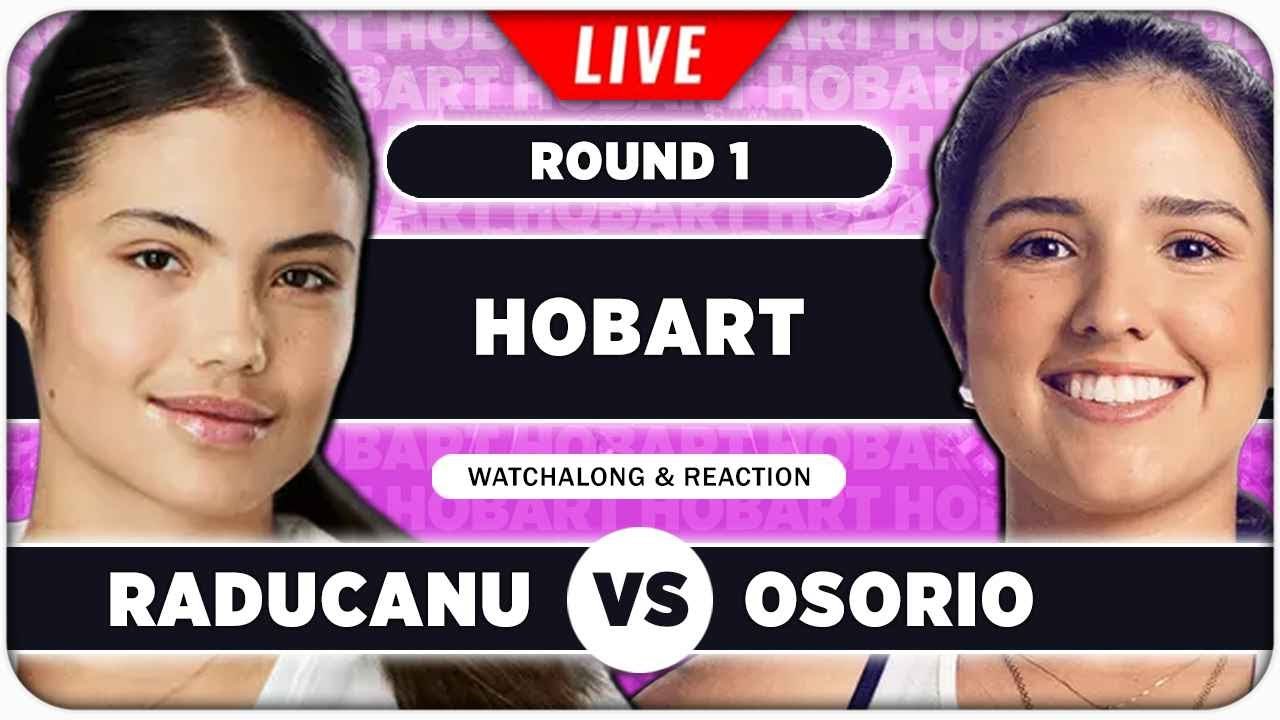 LIVE

ROUND 1

HOBART

WATCHALONG & REACTION

RADUCANU VS OSORIO